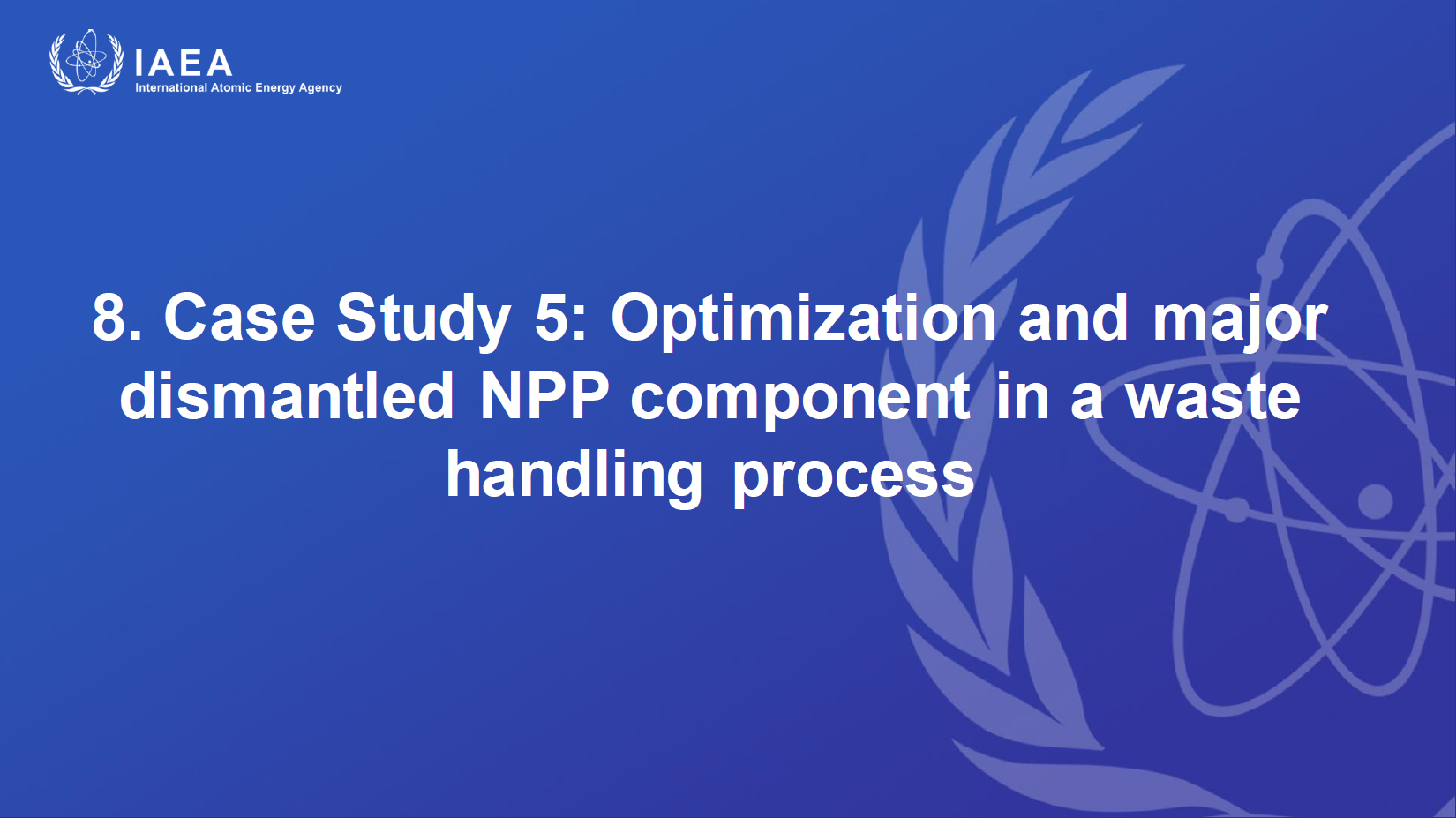 IAEA
International Atomic Energy Agency

8. Case Study 5: Optimization and major dismantled NPP component in a waste handling process